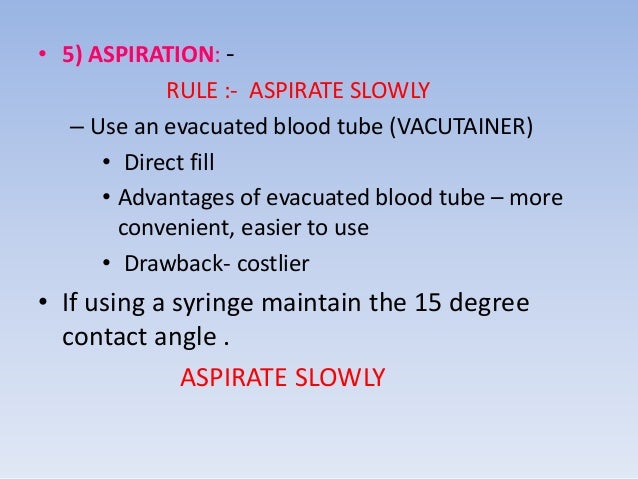 • 5) ASPIRATION: -

RULE :- ASPIRATE SLOWLY

– Use an evacuated blood tube (VACUTAINER)

• Direct fill

• Advantages of evacuated blood tube – more convenient, easier to use

• Drawback- costlier

• If using a syringe maintain the 15 degree contact angle .

ASPIRATE SLOWLY